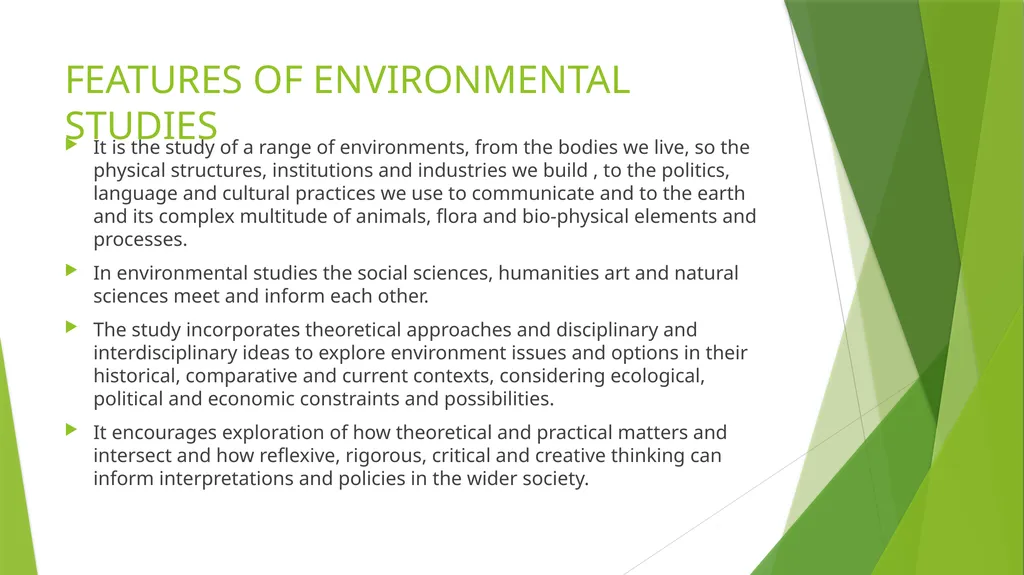 FEATURES OF ENVIRONMENTAL STUDIES

It is the study of a range of environments, from the bodies we live, so the physical structures, institutions and industries we build , to the politics, language and cultural practices we use to communicate and to the earth and its complex multitude of animals, flora and bio-physical elements and processes.

In environmental studies the social sciences, humanities art and natural sciences meet and inform each other.

The study incorporates theoretical approaches and disciplinary and interdisciplinary ideas to explore environment issues and options in their historical, comparative and current contexts, considering ecological, political and economic constraints and possibilities.

It encourages exploration of how theoretical and practical matters and intersect and how reflexive, rigorous, critical and creative thinking can inform interpretations and policies in the wider society.